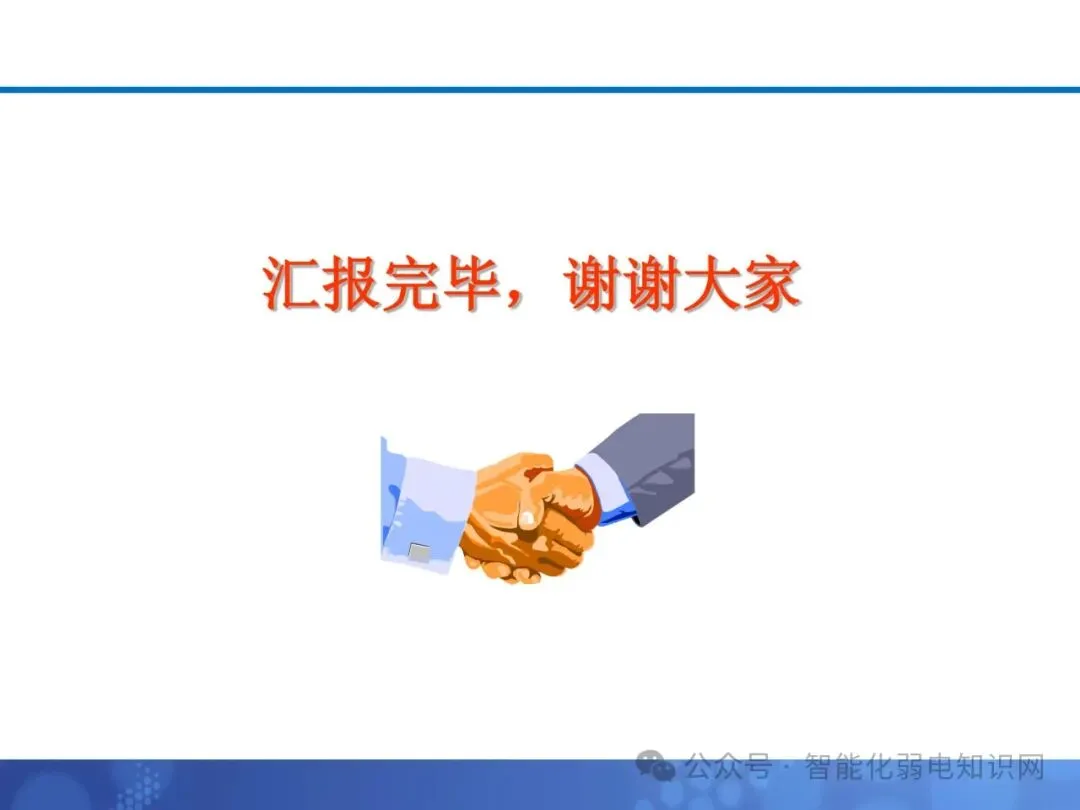 汇报完毕，谢谢大家

公众号 · 智能化弱电知识网